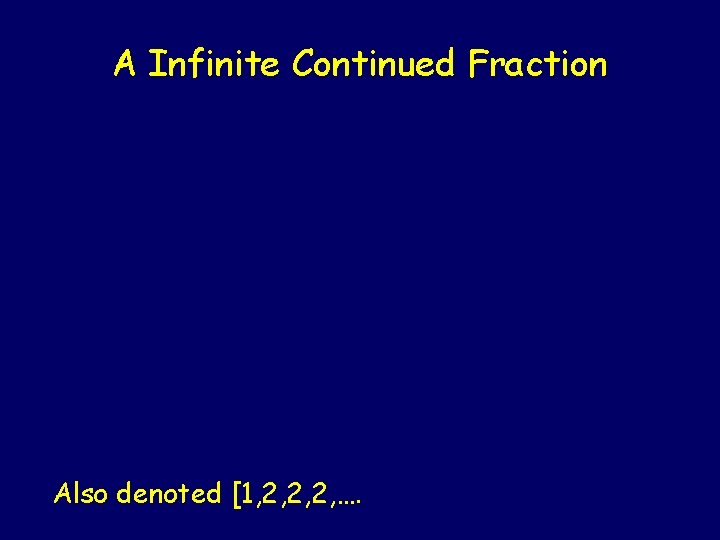 A Infinite Continued Fraction

Also denoted [1,2,2,2,....